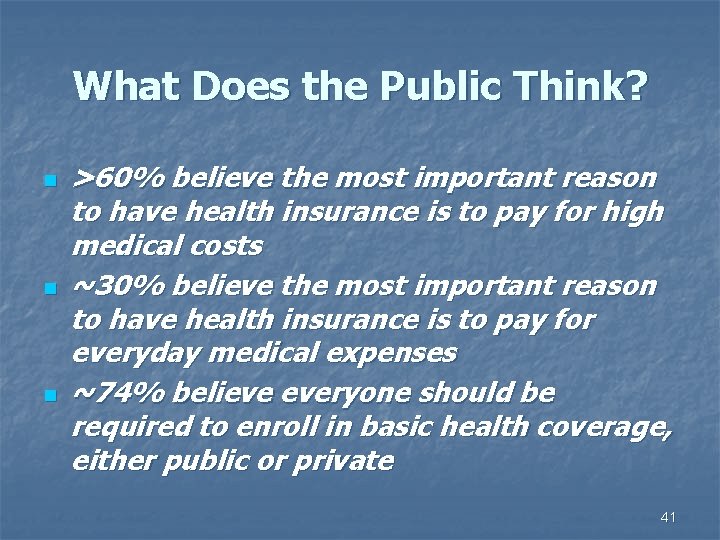 What Does the Public Think?

- >60% believe the most important reason to have health insurance is to pay for high medical costs
- ~30% believe the most important reason to have health insurance is to pay for everyday medical expenses
- ~74% believe everyone should be required to enroll in basic health coverage, either public or private

41